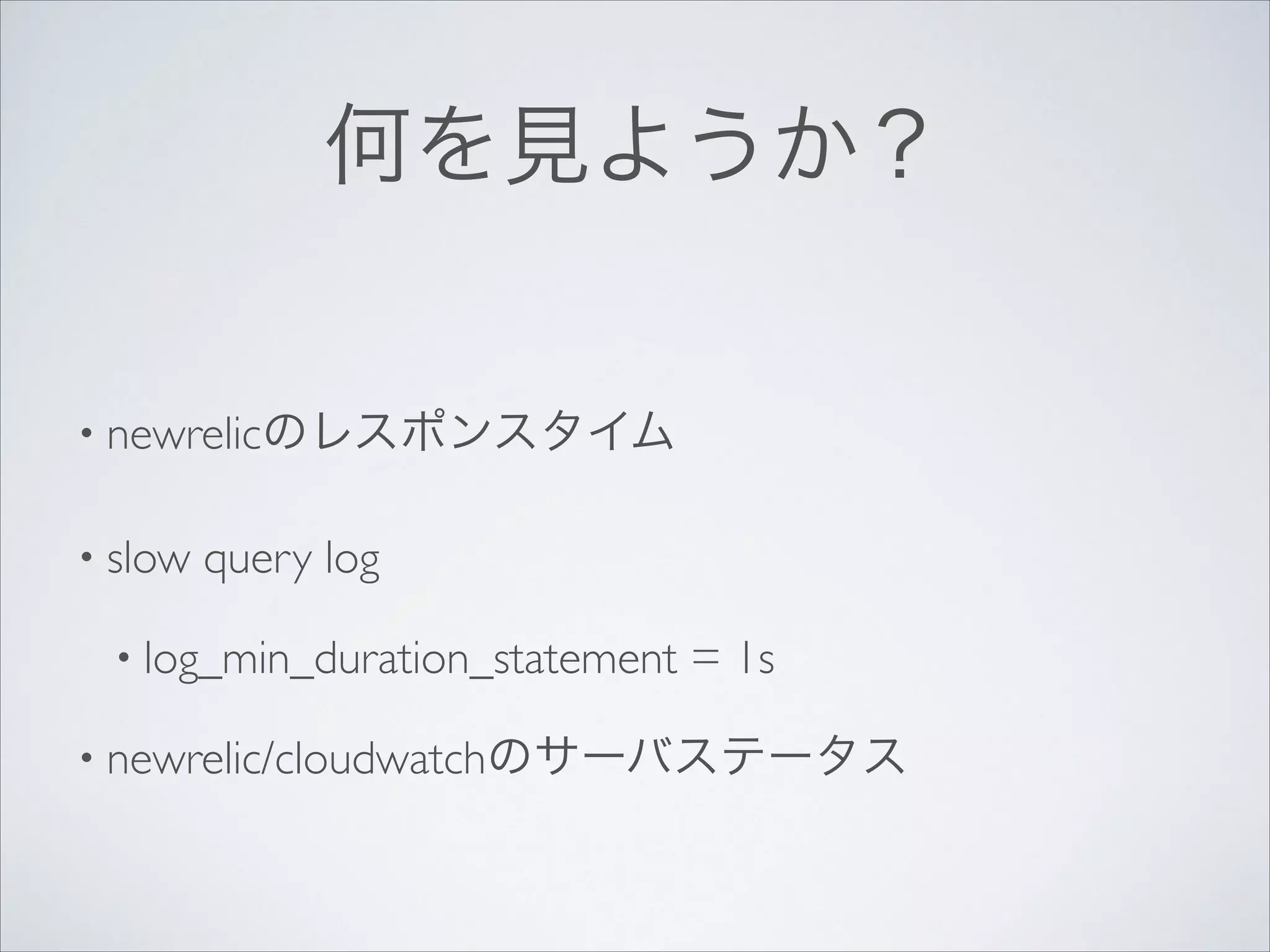 何を見ようか？

• newrelicのレスポンスタイム

• slow query log

• log_min_duration_statement = 1s

• newrelic/cloudwatchのサーバステータス